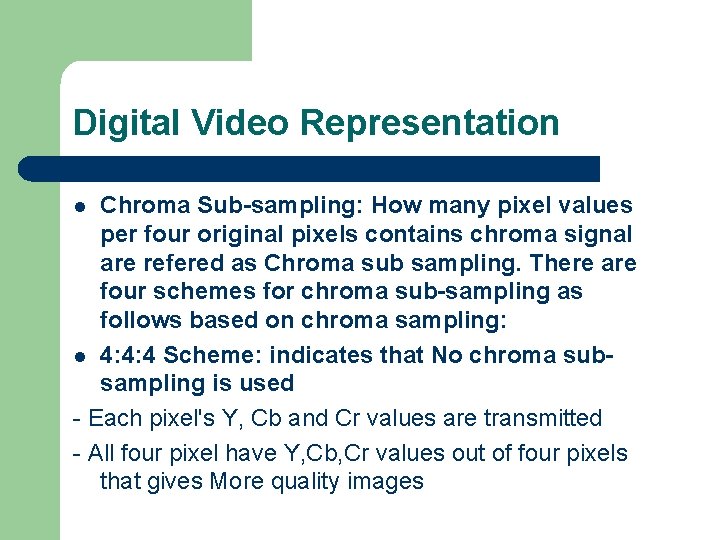 Digital Video Representation

• Chroma Sub-sampling: How many pixel values per four original pixels contains chroma signal are refered as Chroma sub sampling. There are four schemes for chroma sub-sampling as follows based on chroma sampling:

• 4:4:4 Scheme: indicates that No chroma sub-sampling is used

- Each pixel's Y, Cb and Cr values are transmitted

- All four pixel have Y,Cb,Cr values out of four pixels that gives More quality images